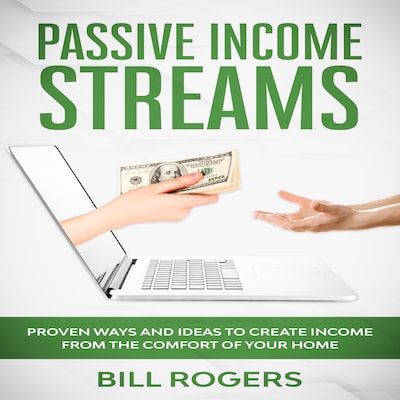 PASSIVE INCOME
STREAMS

PROVEN WAYS AND IDEAS TO CREATE INCOME FROM THE COMFORT OF YOUR HOME

BILL ROGERS